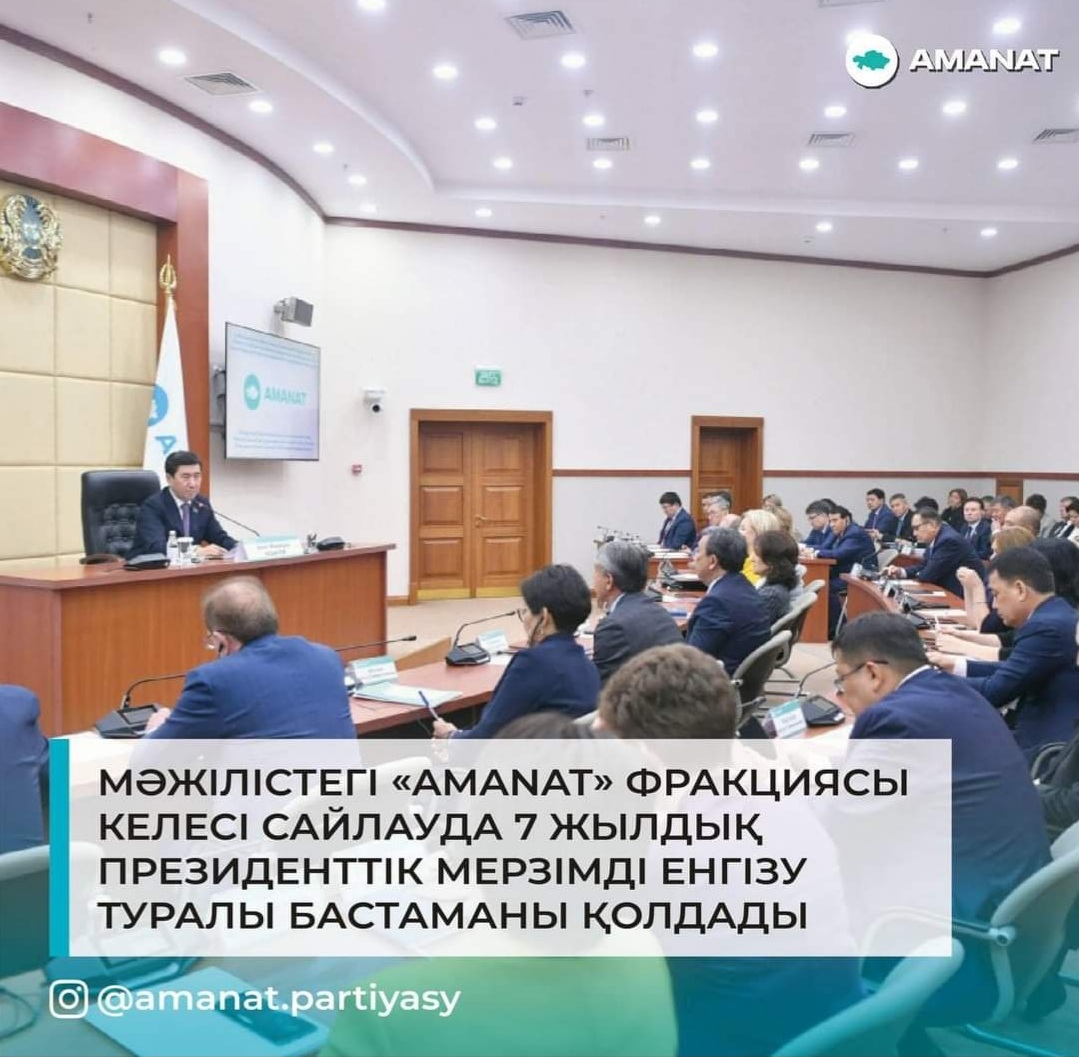 AMANAT

AMANAT

МӘЖІЛІСТЕГІ «AMANAT» ФРАКЦИЯСЫ КЕЛЕСІ САЙЛАУДА 7 ЖЫЛДЫҚ ПРЕЗИДЕНТТІК МЕРЗІМДІ ЕНГІЗУ ТУРАЛЫ БАСТАМАНЫ ҚОЛДАДЫ

@amanat.partiyasy